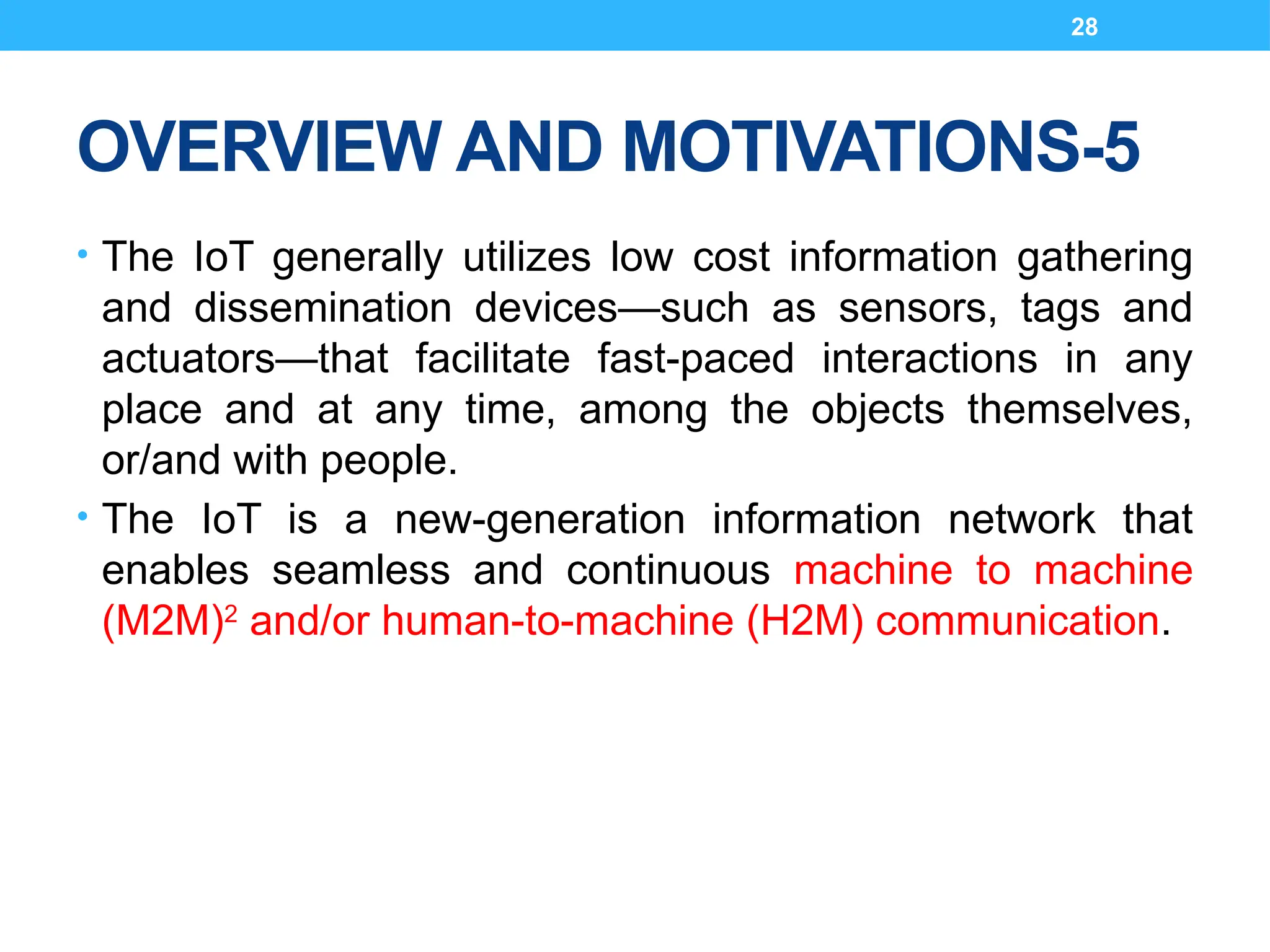 28

OVERVIEW AND MOTIVATIONS-5

• The IoT generally utilizes low cost information gathering and dissemination devices—such as sensors, tags and actuators—that facilitate fast-paced interactions in any place and at any time, among the objects themselves, or/and with people.
• The IoT is a new-generation information network that enables seamless and continuous machine to machine (M2M)$^2$ and/or human-to-machine (H2M) communication.